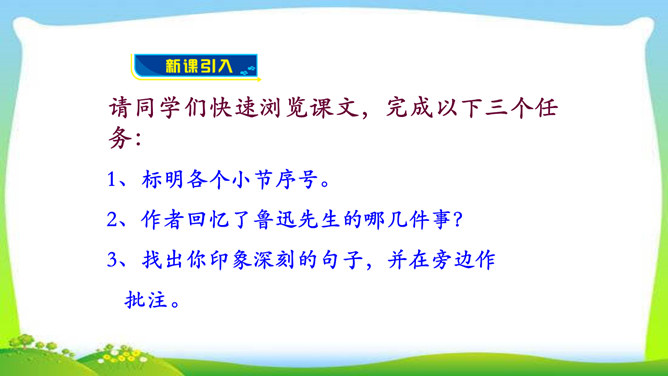 新课引入

请同学们快速浏览课文，完成以下三个任务：

1、标明各个小节序号。

2、作者回忆了鲁迅先生的哪几件事？

3、找出你印象深刻的句子，并在旁边作批注。